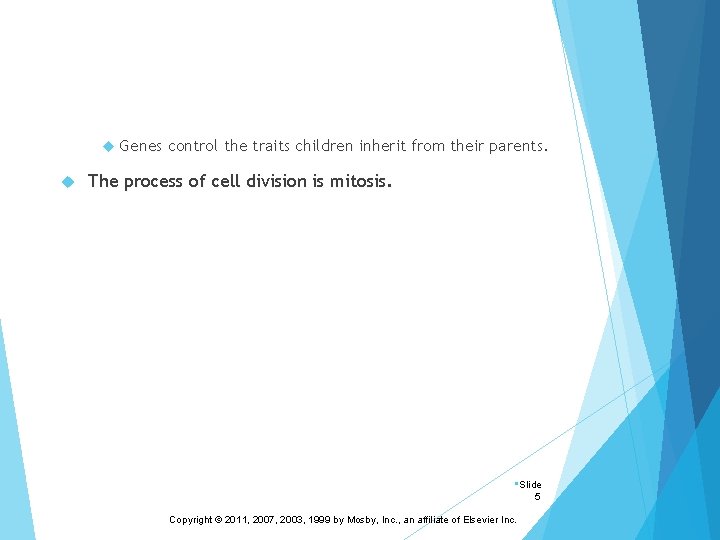 Genes control the traits children inherit from their parents.

The process of cell division is mitosis.

Slide 5

Copyright © 2011, 2007, 2003, 1999 by Mosby, Inc., an affiliate of Elsevier Inc.